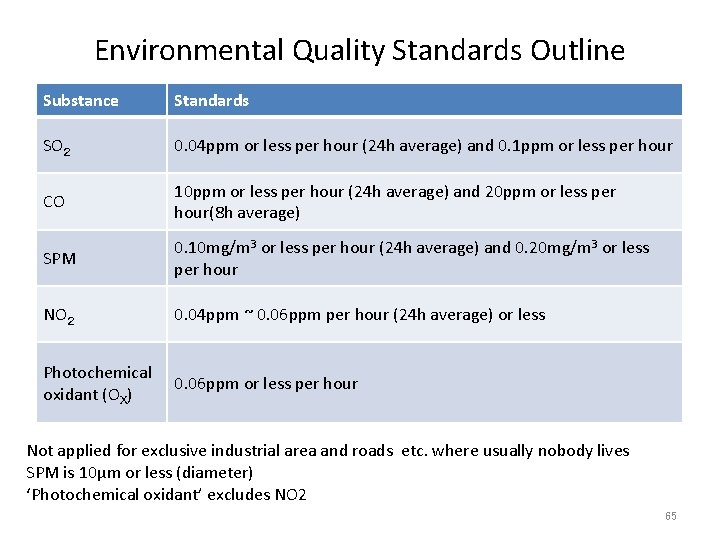 Environmental Quality Standards Outline

| Substance | Standards |
|---|---|
| $SO_2$ | 0.04ppm or less per hour (24h average) and 0.1ppm or less per hour |
| CO | 10ppm or less per hour (24h average) and 20ppm or less per hour(8h average) |
| SPM | 0.10mg/m$^3$ or less per hour (24h average) and 0.20mg/m$^3$ or less per hour |
| $NO_2$ | 0.04ppm ~ 0.06ppm per hour (24h average) or less |
| Photochemical oxidant ($O_X$) | 0.06ppm or less per hour |

Not applied for exclusive industrial area and roads etc. where usually nobody lives
SPM is 10μm or less (diameter)
'Photochemical oxidant' excludes NO2

65